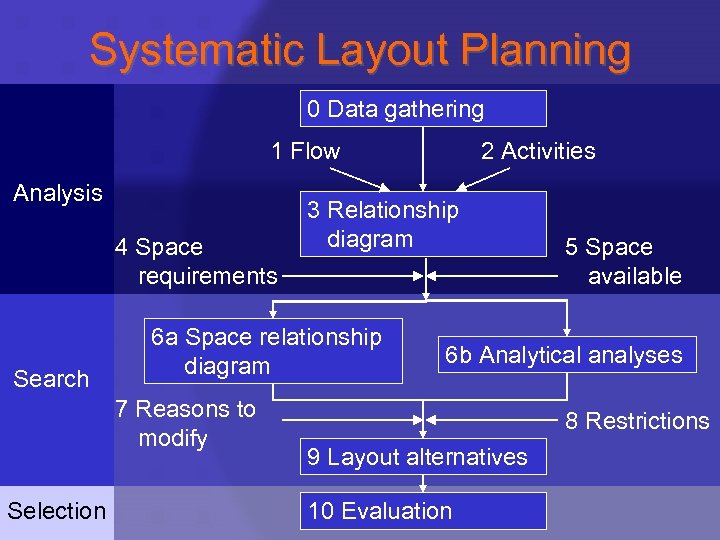 Systematic Layout Planning

Analysis

0 Data gathering

1 Flow

2 Activities

3 Relationship diagram

4 Space requirements

5 Space available

Search

6a Space relationship diagram

6b Analytical analyses

7 Reasons to modify

8 Restrictions

9 Layout alternatives

Selection

10 Evaluation